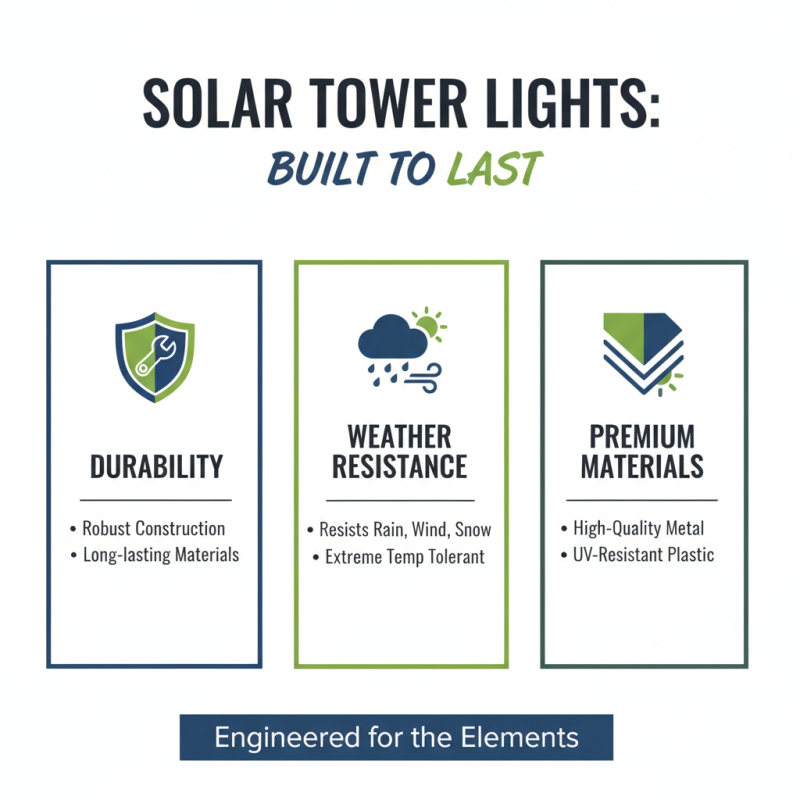 SOLAR TOWER LIGHTS:

BUILT TO LAST

DURABILITY

• Robust Construction
• Long-lasting Materials

WEATHER RESISTANCE

• Resists Rain, Wind, Snow
• Extreme Temp Tolerant

PREMIUM MATERIALS

• High-Quality Metal
• UV-Resistant Plastic

Engineered for the Elements